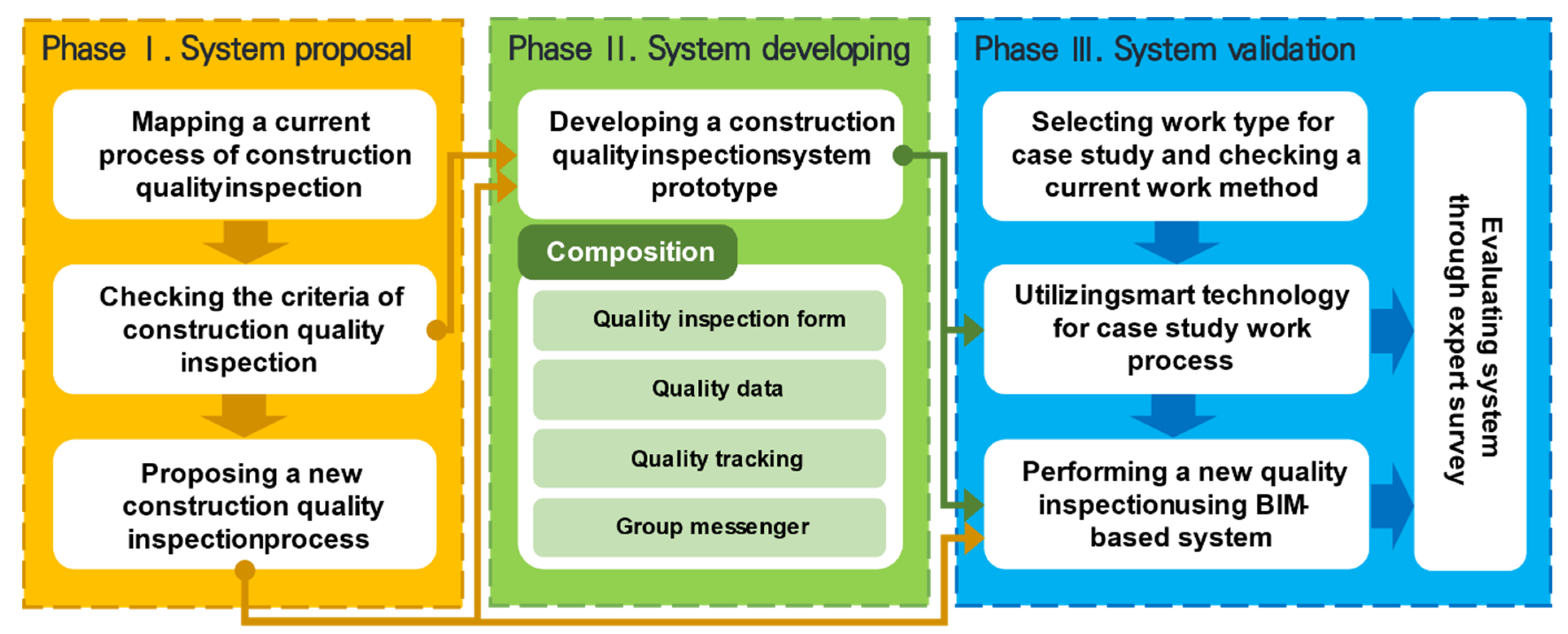 Phase Ⅰ. System proposal

Mapping a current process of construction qualityinspection

Checking the criteria of construction quality inspection

Proposing a new construction quality inspectionprocess

Phase Ⅱ. System developing

Developing a construction qualityinspectionsystem prototype

Composition

Quality inspection form

Quality data

Quality tracking

Group messenger

Phase Ⅲ. System validation

Selecting work type for case study and checking a current work method

Utilizingsmart technology for case study work process

Performing a new quality inspectionusing BIM-based system

Evaluating system through expert survey